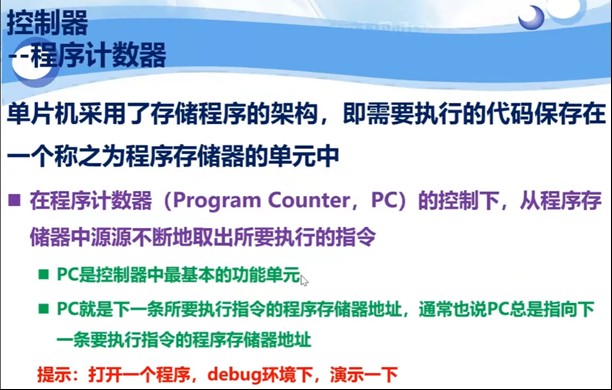 控制器
--程序计数器

单片机采用了存储程序的架构，即需要执行的代码保存在一个称之为程序存储器的单元中

■ 在程序计数器（Program Counter，PC）的控制下，从程序存储器中源源不断地取出所要执行的指令

■ PC是控制器中最基本的功能单元

■ PC就是下一条所要执行指令的程序存储器地址，通常也说PC总是指向下一条要执行指令的程序存储器地址

提示：打开一个程序，debug环境下，演示一下